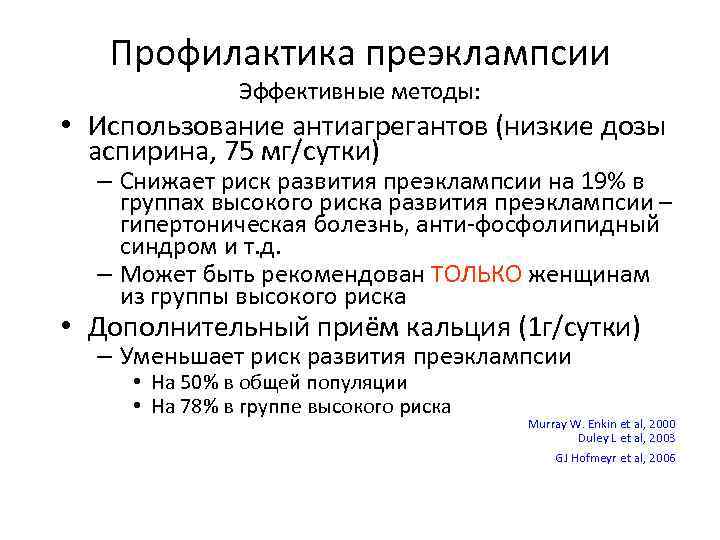 Профилактика преэклампсии

Эффективные методы:

• Использование антиагрегантов (низкие дозы аспирина, 75 мг/сутки)
  – Снижает риск развития преэклампсии на 19% в группах высокого риска развития преэклампсии – гипертоническая болезнь, анти-фосфолипидный синдром и т.д.
  – Может быть рекомендован ТОЛЬКО женщинам из группы высокого риска
• Дополнительный приём кальция (1г/сутки)
  – Уменьшает риск развития преэклампсии
    • На 50% в общей популяции
    • На 78% в группе высокого риска

Murray W. Enkin et al, 2000
Duley L et al, 2003
GJ Hofmeyr et al, 2006